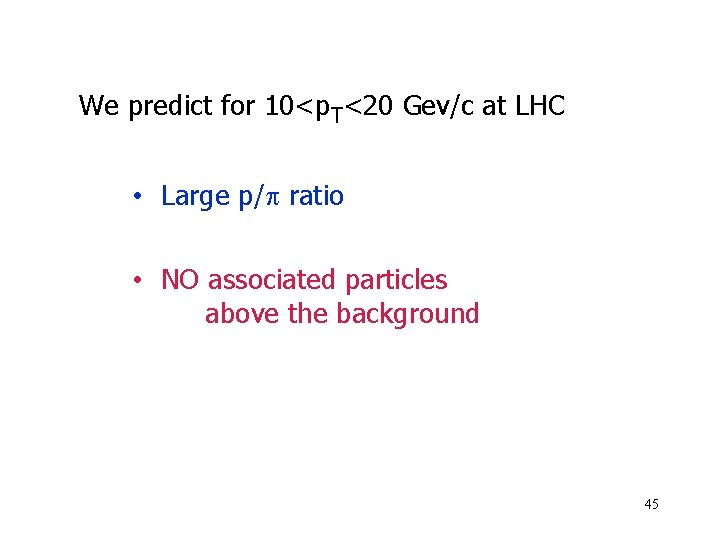 We predict for $10<p_T<20$ Gev/c at LHC

• Large $p/\pi$ ratio

• NO associated particles above the background

45